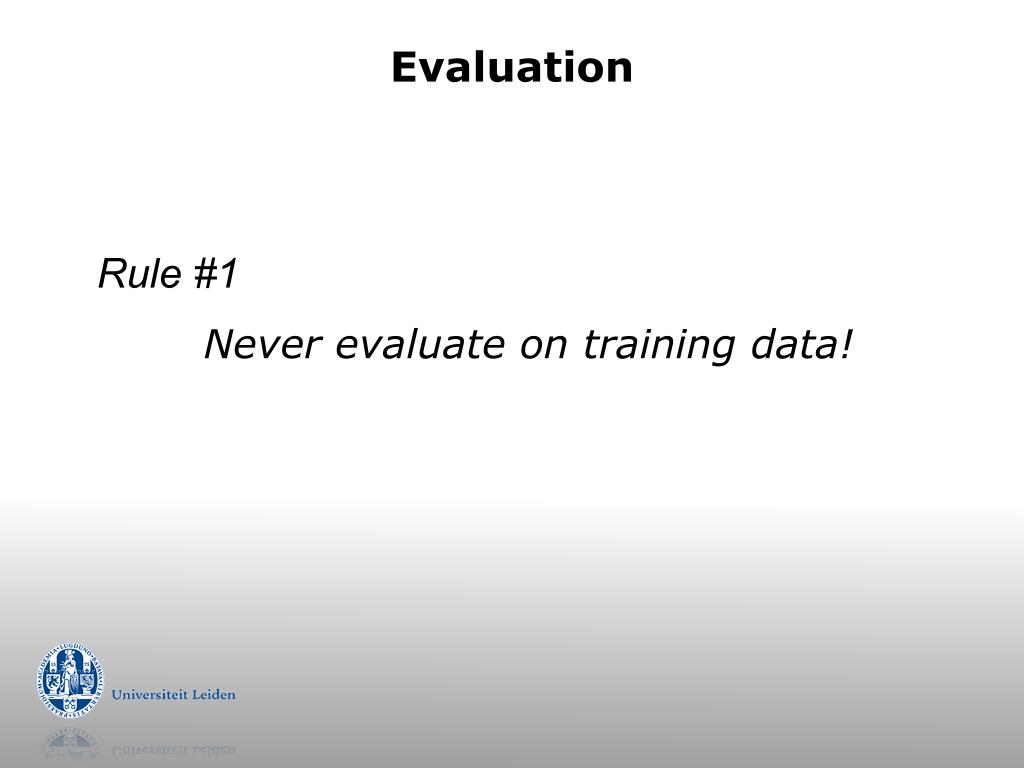 Evaluation

Rule #1

Never evaluate on training data!

Universiteit Leiden